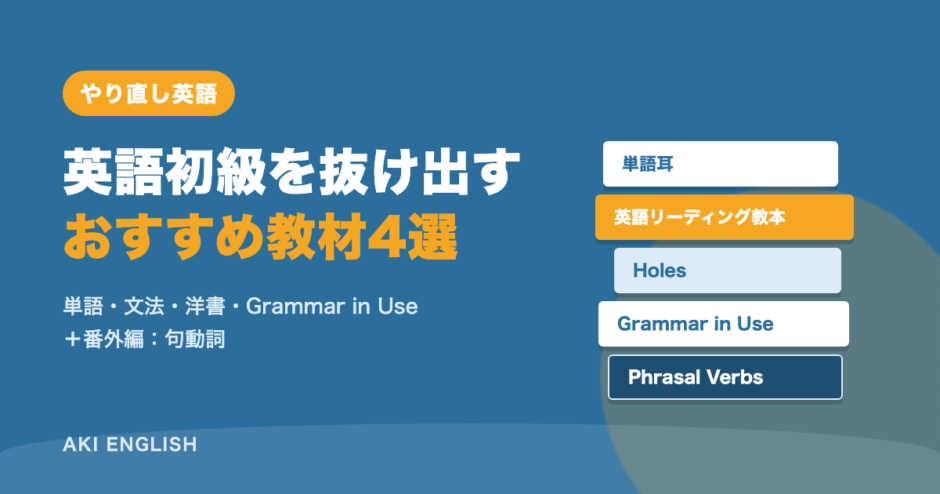 やり直し英語

英語初級を抜け出す
おすすめ教材4選

単語・文法・洋書・Grammar in Use
＋番外編：句動詞

AKI ENGLISH

単語耳

英語リーディング教本

Holes

Grammar in Use

Phrasal Verbs